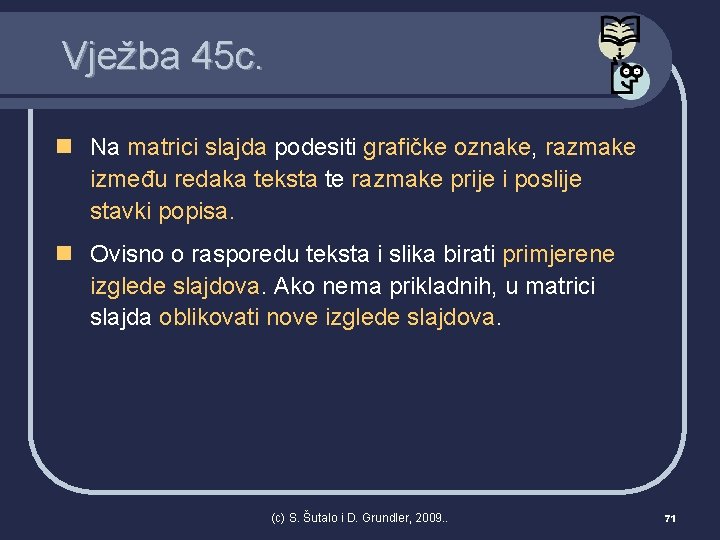 Vježba 45c.

Na matrici slajda podesiti grafičke oznake, razmake između redaka teksta te razmake prije i poslije stavki popisa.

Ovisno o rasporedu teksta i slika birati primjerene izglede slajdova. Ako nema prikladnih, u matrici slajda oblikovati nove izglede slajdova.

(c) S. Šutalo i D. Grundler, 2009..

71